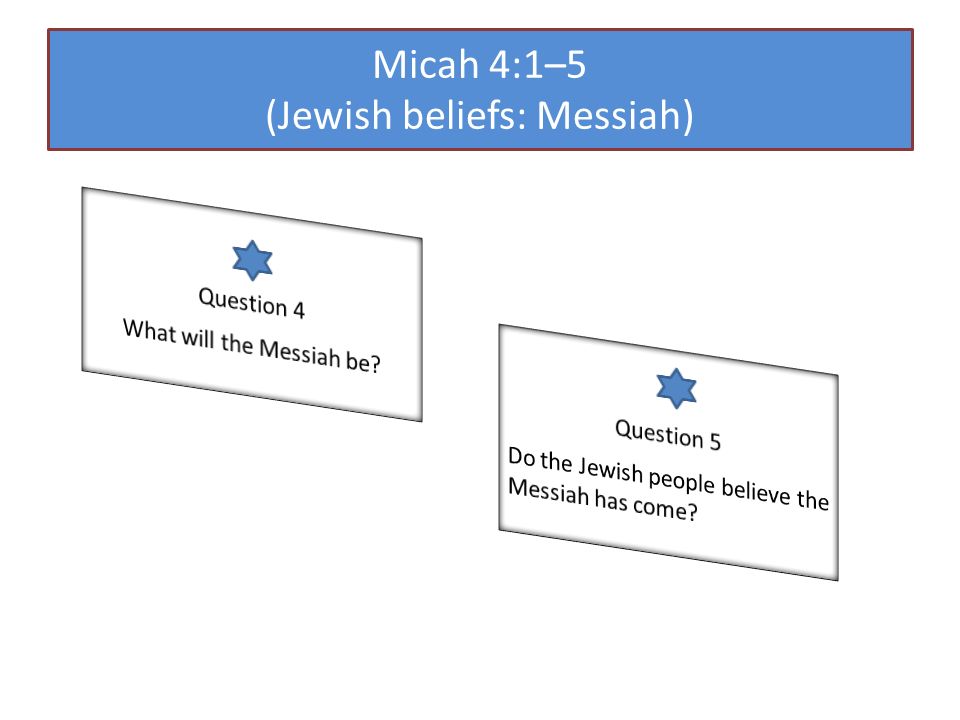 Micah 4:1–5
(Jewish beliefs: Messiah)

Question 4
What will the Messiah be?

Question 5
Do the Jewish people believe the Messiah has come?